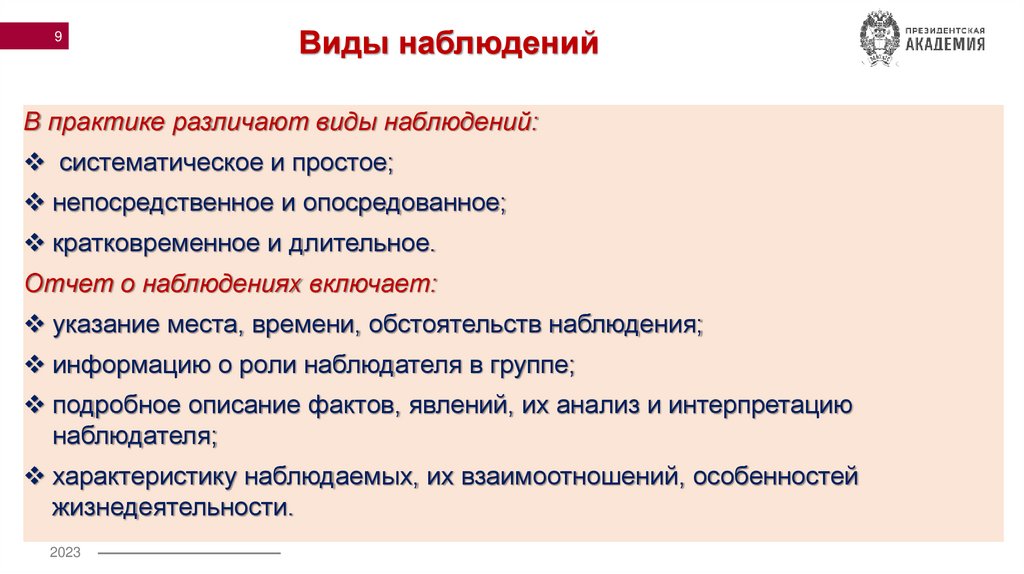 9

Виды наблюдений

ПРЕЗИДЕНТСКАЯ АКАДЕМИЯ

В практике различают виды наблюдений:
❖ систематическое и простое;
❖ непосредственное и опосредованное;
❖ кратковременное и длительное.
Отчет о наблюдениях включает:
❖ указание места, времени, обстоятельств наблюдения;
❖ информацию о роли наблюдателя в группе;
❖ подробное описание фактов, явлений, их анализ и интерпретацию наблюдателя;
❖ характеристику наблюдаемых, их взаимоотношений, особенностей жизнедеятельности.

2023